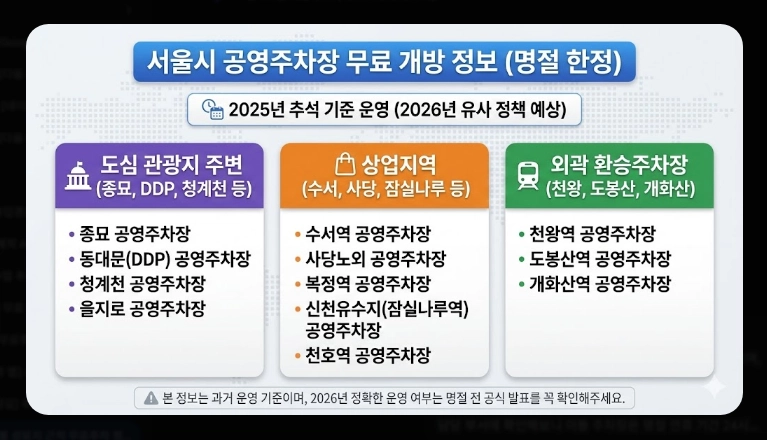 서울시 공영주차장 무료 개방 정보 (명절 한정)

2025년 추석 기준 운영 (2026년 유사 정책 예상)

도심 관광지 주변
(종묘, DDP, 청계천 등)

• 종묘 공영주차장
• 동대문(DDP) 공영주차장
• 청계천 공영주차장
• 을지로 공영주차장

상업지역
(수서, 사당, 잠실나루 등)

• 수서역 공영주차장
• 사당노외 공영주차장
• 복정역 공영주차장
• 신천유수지(잠실나루역) 공영주차장
• 천호역 공영주차장

외곽 환승주차장
(천왕, 도봉산, 개화산)

• 천왕역 공영주차장
• 도봉산역 공영주차장
• 개화산역 공영주차장

본 정보는 과거 운영 기준이며, 2026년 정확한 운영 여부는 명절 전 공식 발표를 꼭 확인해주세요.